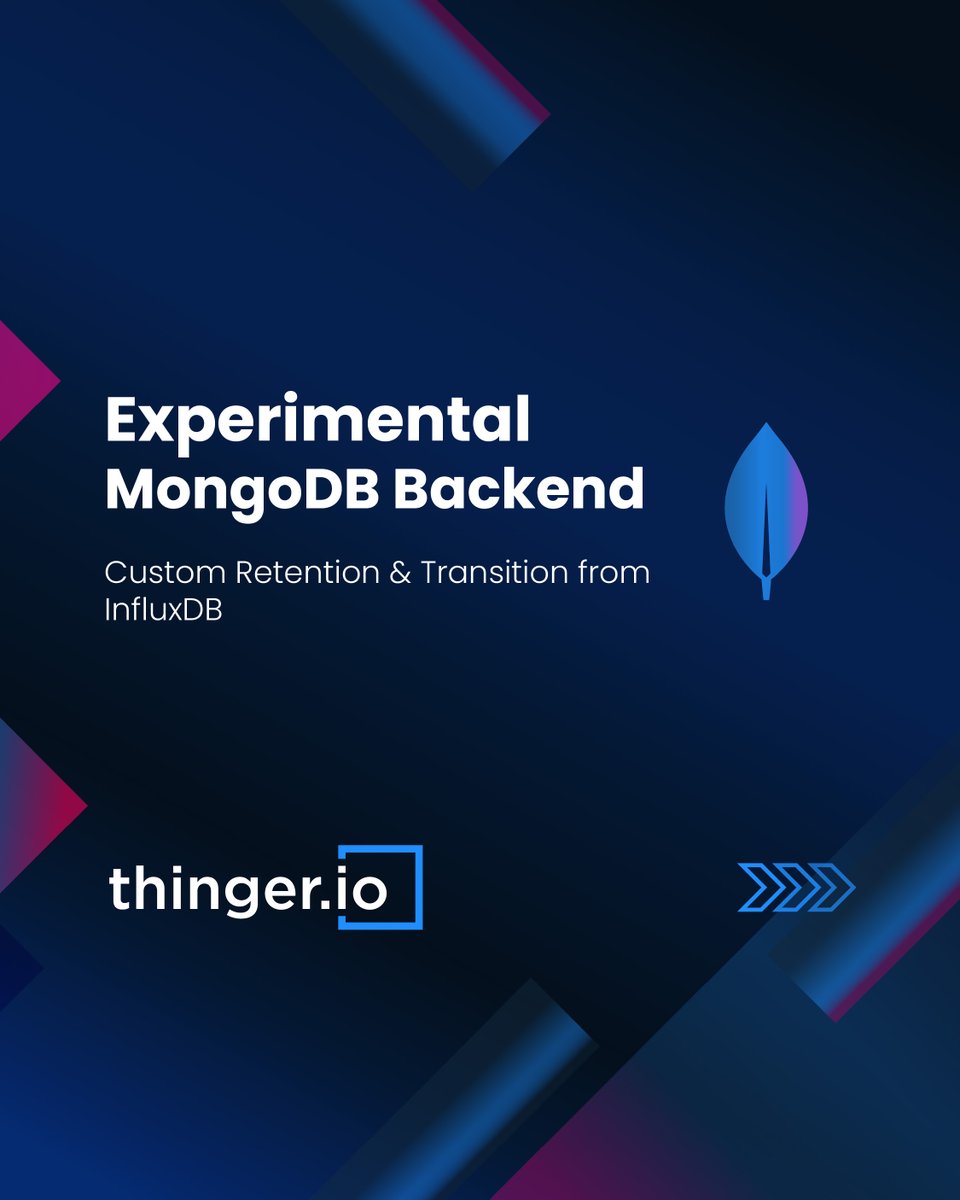 Experimental MongoDB Backend

Custom Retention & Transition from InfluxDB

thinger.io